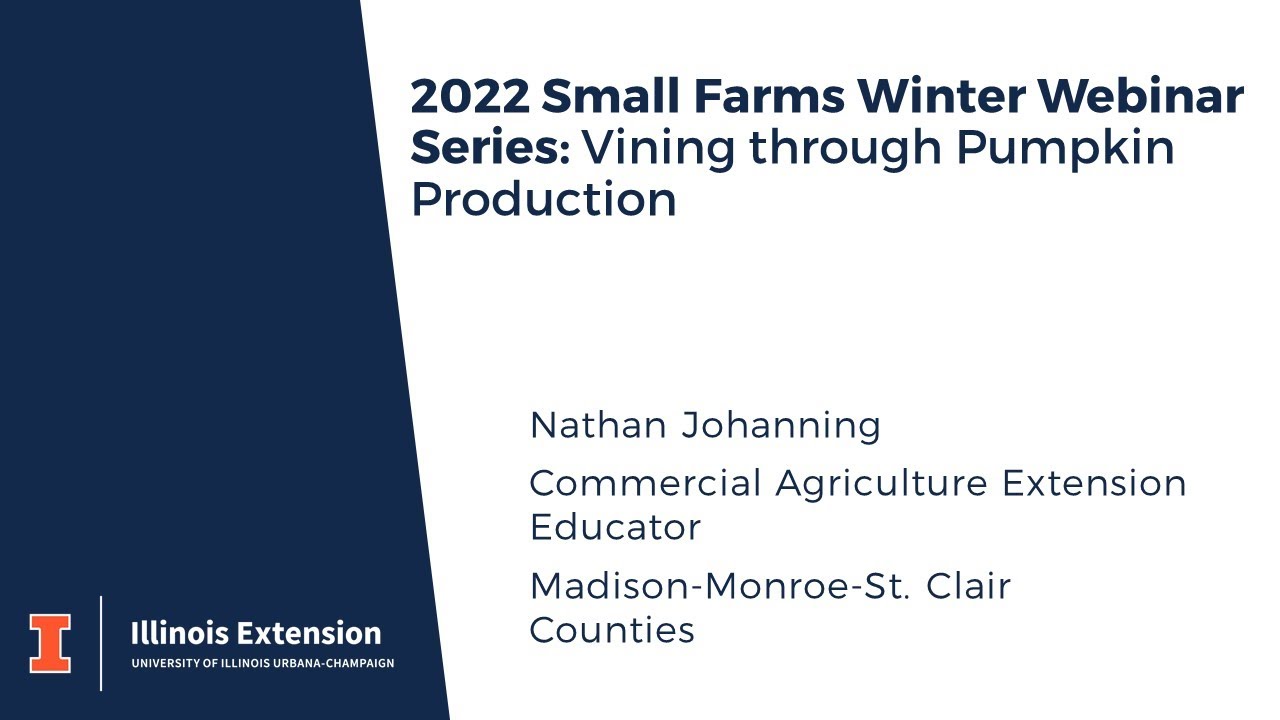 2022 Small Farms Winter Webinar Series: Vining through Pumpkin Production

Nathan Johanning

Commercial Agriculture Extension Educator

Madison-Monroe-St. Clair Counties

Illinois Extension
UNIVERSITY OF ILLINOIS URBANA-CHAMPAIGN